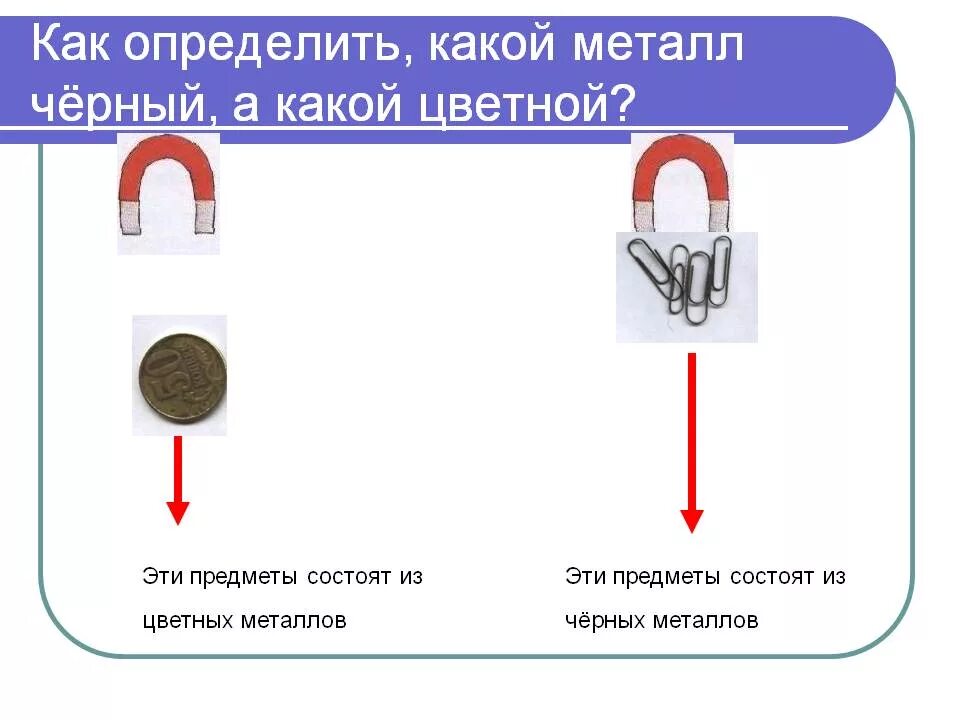 Как определить, какой металл чёрный, а какой цветной?

50

Эти предметы состоят из цветных металлов

Эти предметы состоят из чёрных металлов